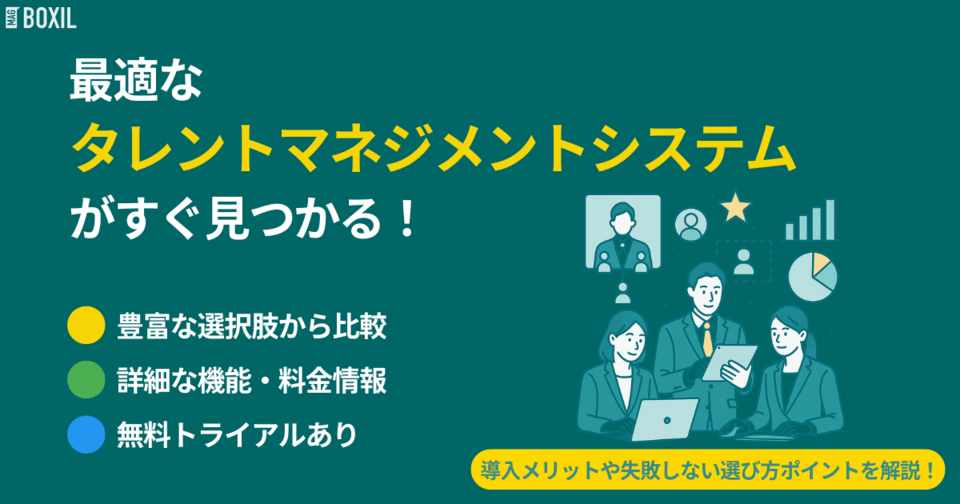 MAG BOXIL

最適な
タレントマネジメントシステム
がすぐ見つかる！

豊富な選択肢から比較
詳細な機能・料金情報
無料トライアルあり

導入メリットや失敗しない選び方ポイントを解説！